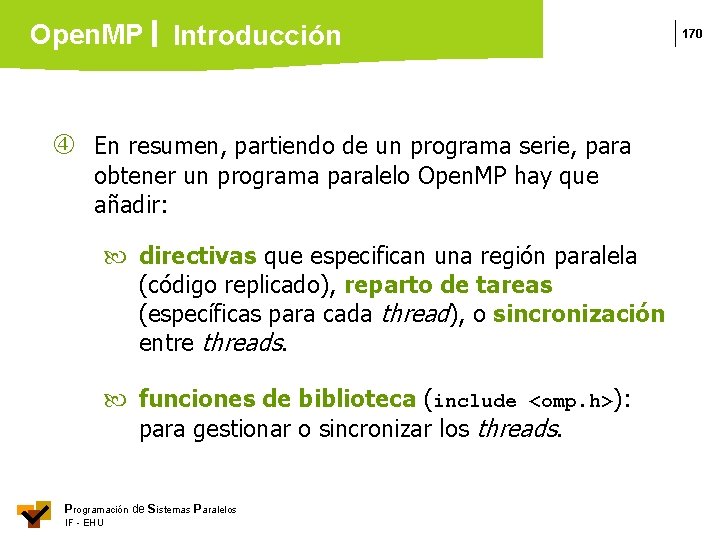 OpenMP | Introducción

170

④ En resumen, partiendo de un programa serie, para obtener un programa paralelo OpenMP hay que añadir:

directivas que especifican una región paralela (código replicado), reparto de tareas (específicas para cada thread), o sincronización entre threads.

funciones de biblioteca (include <omp.h>): para gestionar o sincronizar los threads.

Programación de Sistemas Paralelos
IF - EHU